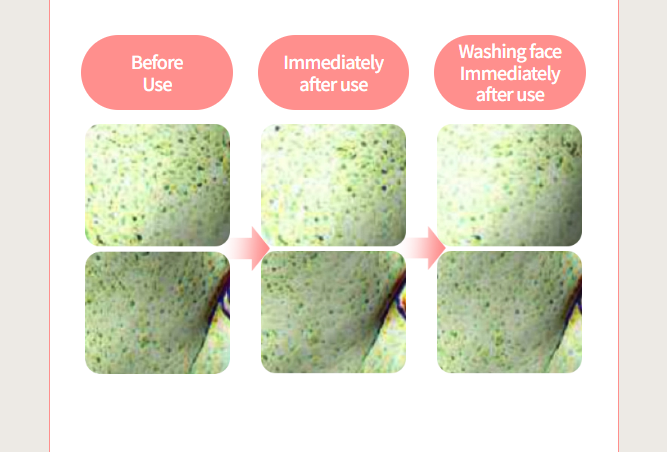 Before Use

Immediately after use

Washing face Immediately after use